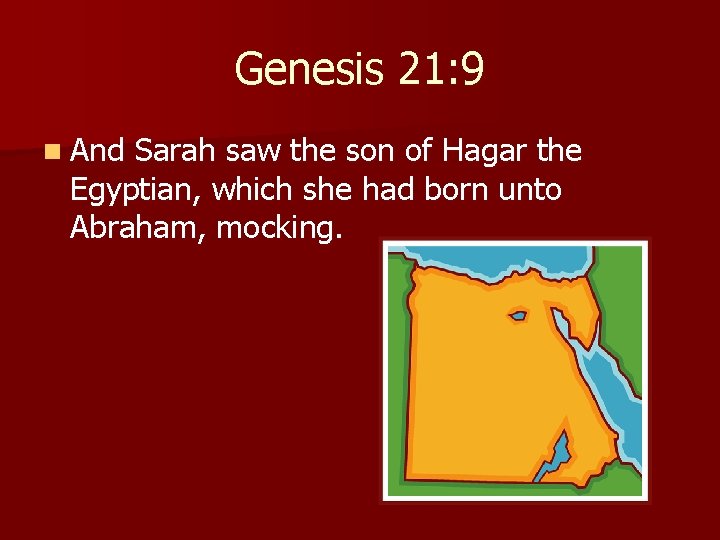 Genesis 21:9

And Sarah saw the son of Hagar the Egyptian, which she had born unto Abraham, mocking.